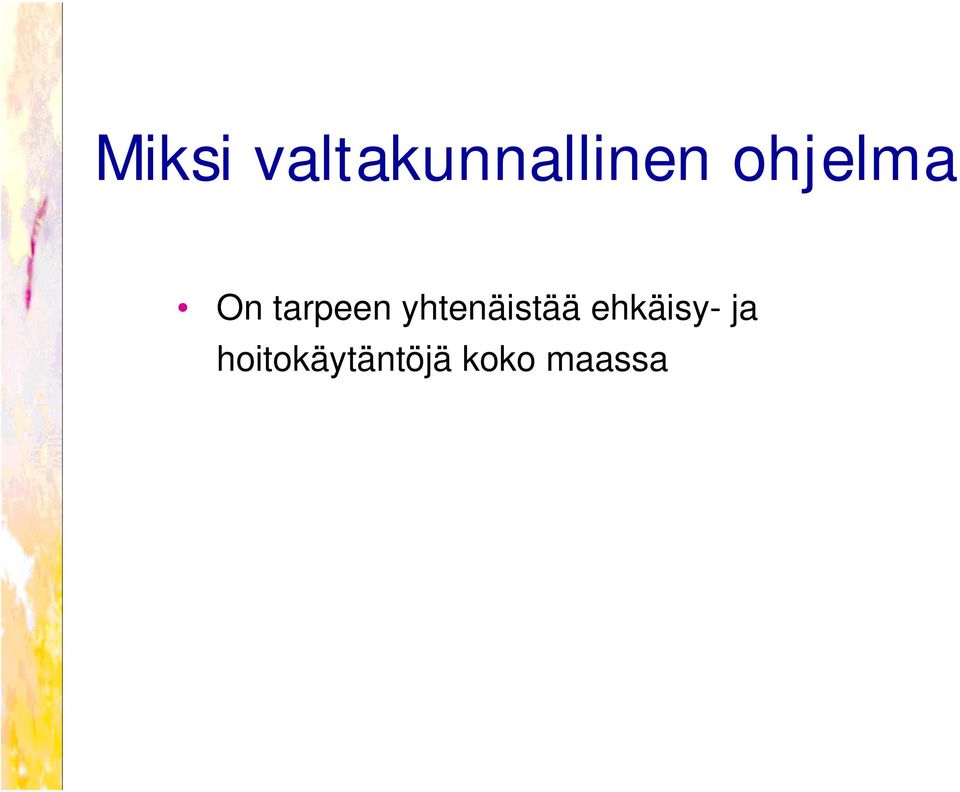 Miksi valtakunnallinen ohjelma

• On tarpeen yhtenäistää ehkäisy- ja hoitokäytäntöjä koko maassa